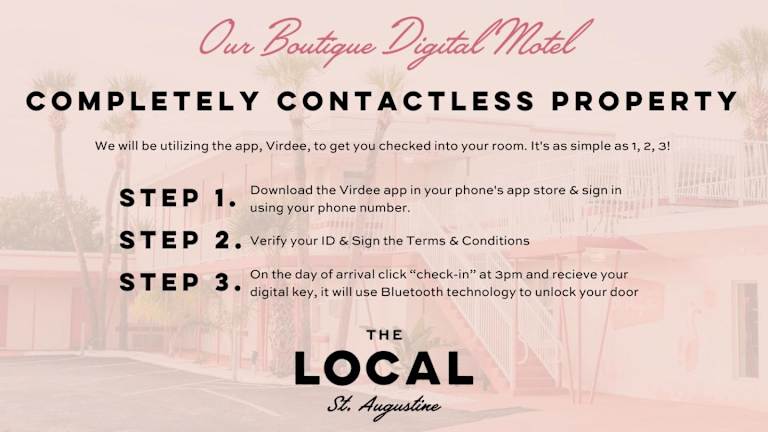 Our Boutique Digital Motel

COMPLETELY CONTACTLESS PROPERTY

We will be utilizing the app, Virdee, to get you checked into your room. It's as simple as 1, 2, 3!

STEP 1. Download the Virdee app in your phone's app store & sign in using your phone number.

STEP 2. Verify your ID & Sign the Terms & Conditions

STEP 3. On the day of arrival click "check-in" at 3pm and recieve your digital key, it will use Bluetooth technology to unlock your door

THE
LOCAL
St. Augustine